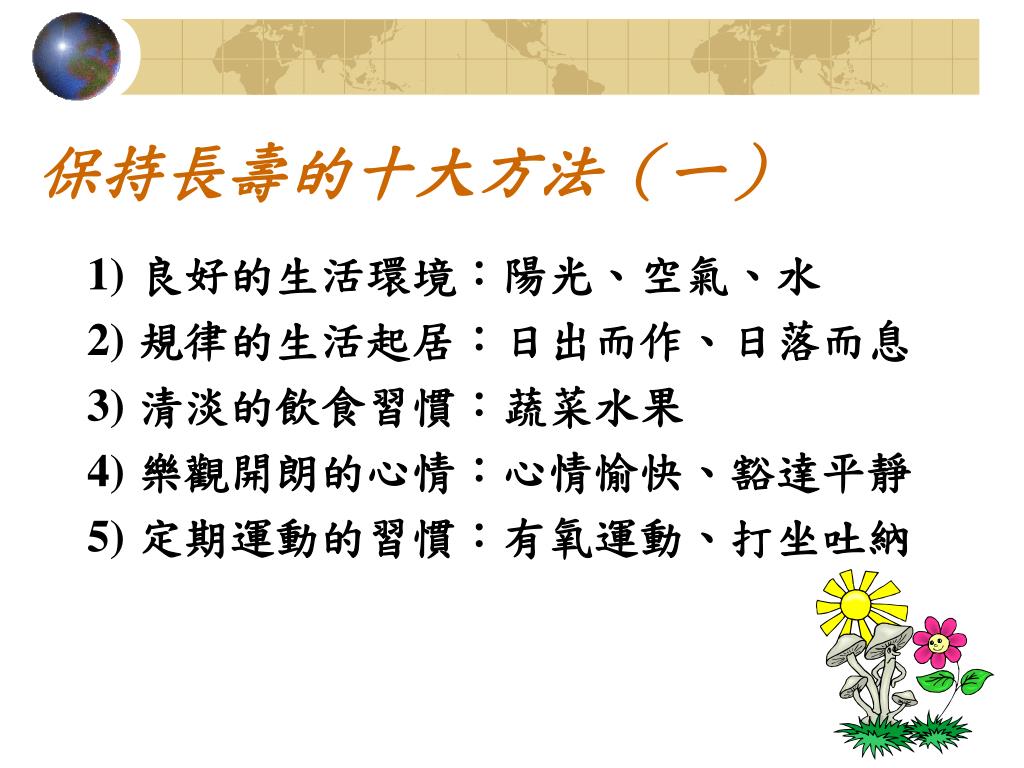 保持長壽的十大方法（一）

1) 良好的生活環境：陽光、空氣、水
2) 規律的生活起居：日出而作、日落而息
3) 清淡的飲食習慣：蔬菜水果
4) 樂觀開朗的心情：心情愉快、豁達平靜
5) 定期運動的習慣：有氧運動、打坐吐納